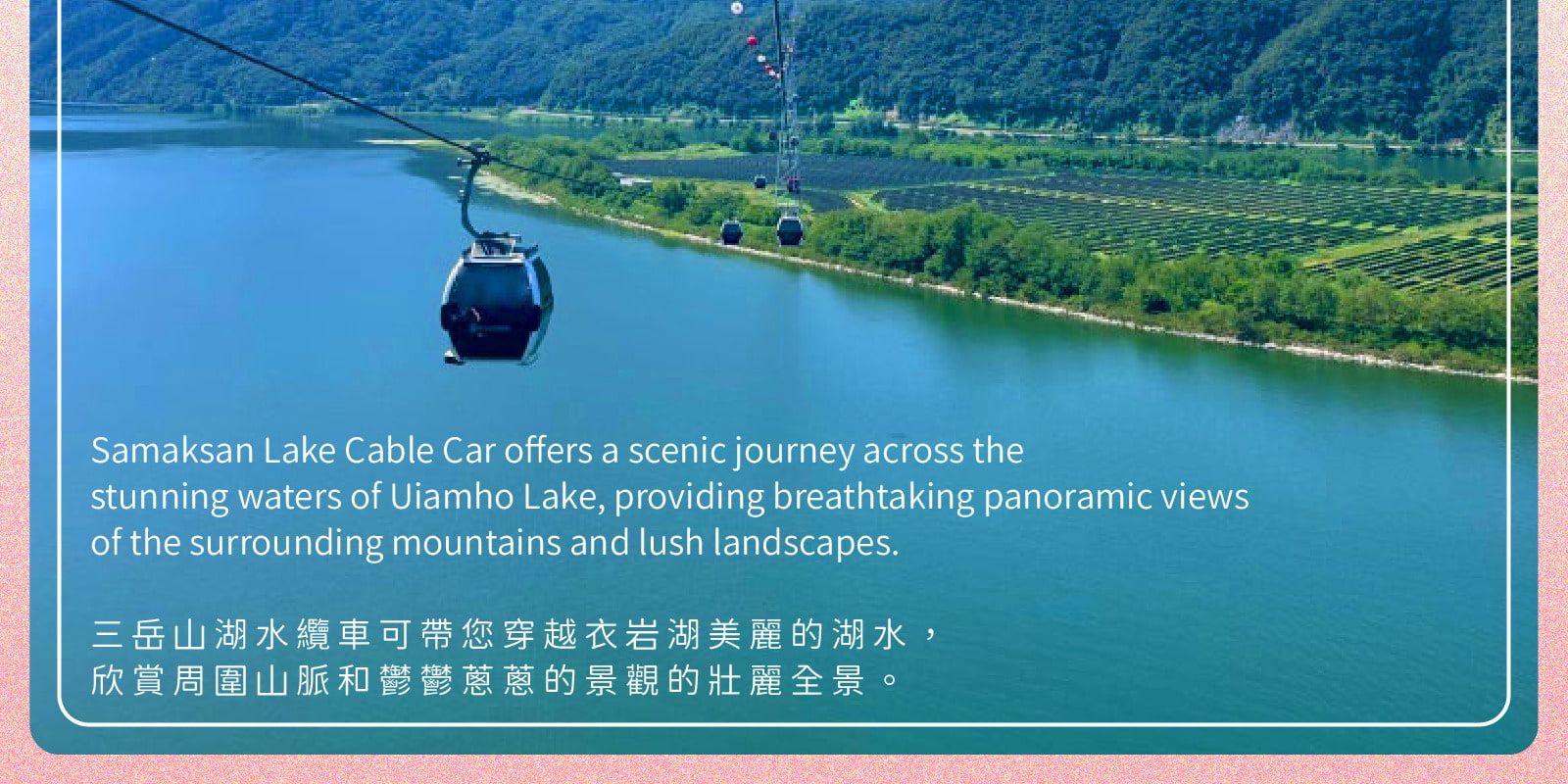 Samaksan Lake Cable Car offers a scenic journey across the stunning waters of Uiamho Lake, providing breathtaking panoramic views of the surrounding mountains and lush landscapes.

三岳山湖水纜車可帶您穿越衣岩湖美麗的湖水，欣賞周圍山脈和鬱鬱蔥蔥的景觀的壯麗全景。